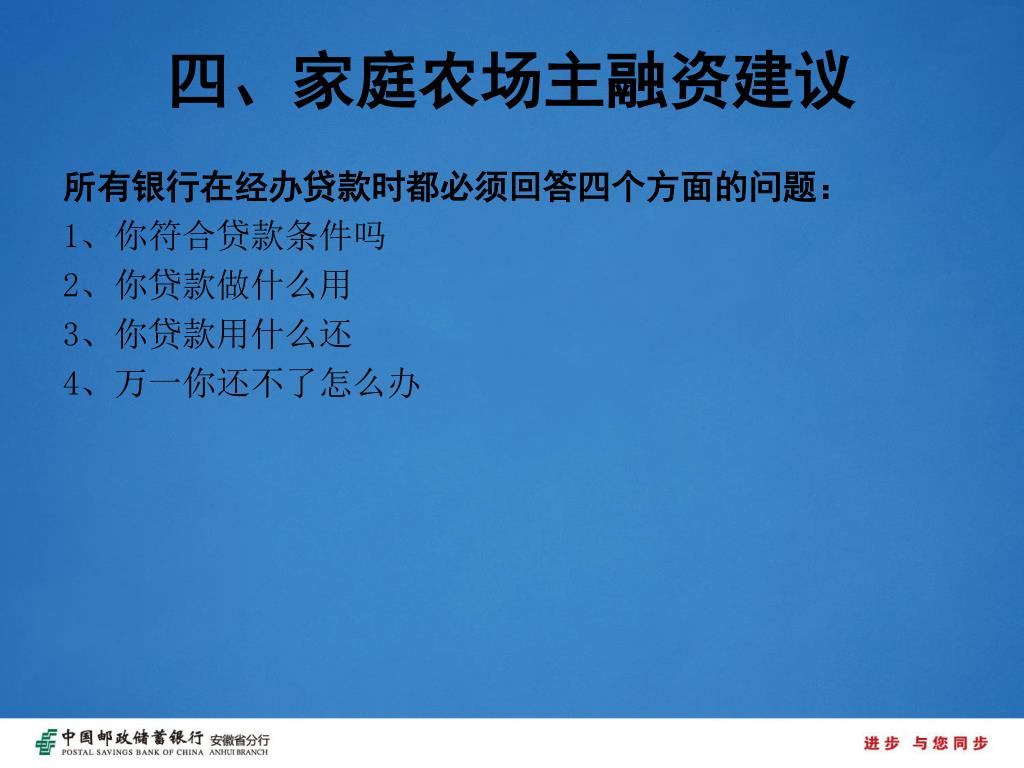 四、家庭农场主融资建议

所有银行在经办贷款时都必须回答四个方面的问题：

1、你符合贷款条件吗

2、你贷款做什么用

3、你贷款用什么还

4、万一你还不了怎么办

中国邮政储蓄银行 安徽省分行
POSTAL SAVINGS BANK OF CHINA ANHUI BRANCH

进步 与您同步